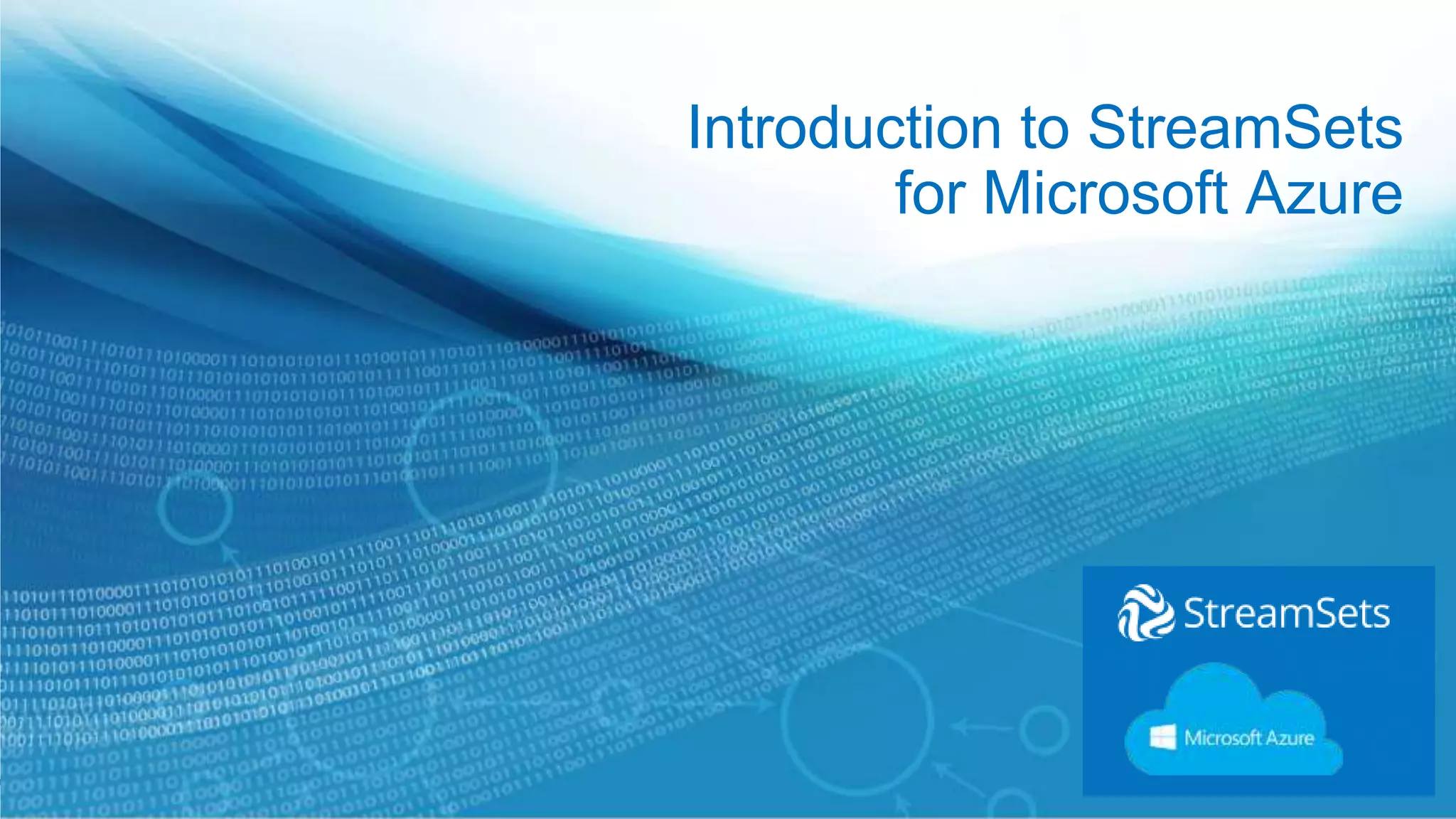 Introduction to StreamSets for Microsoft Azure

StreamSets

Microsoft Azure